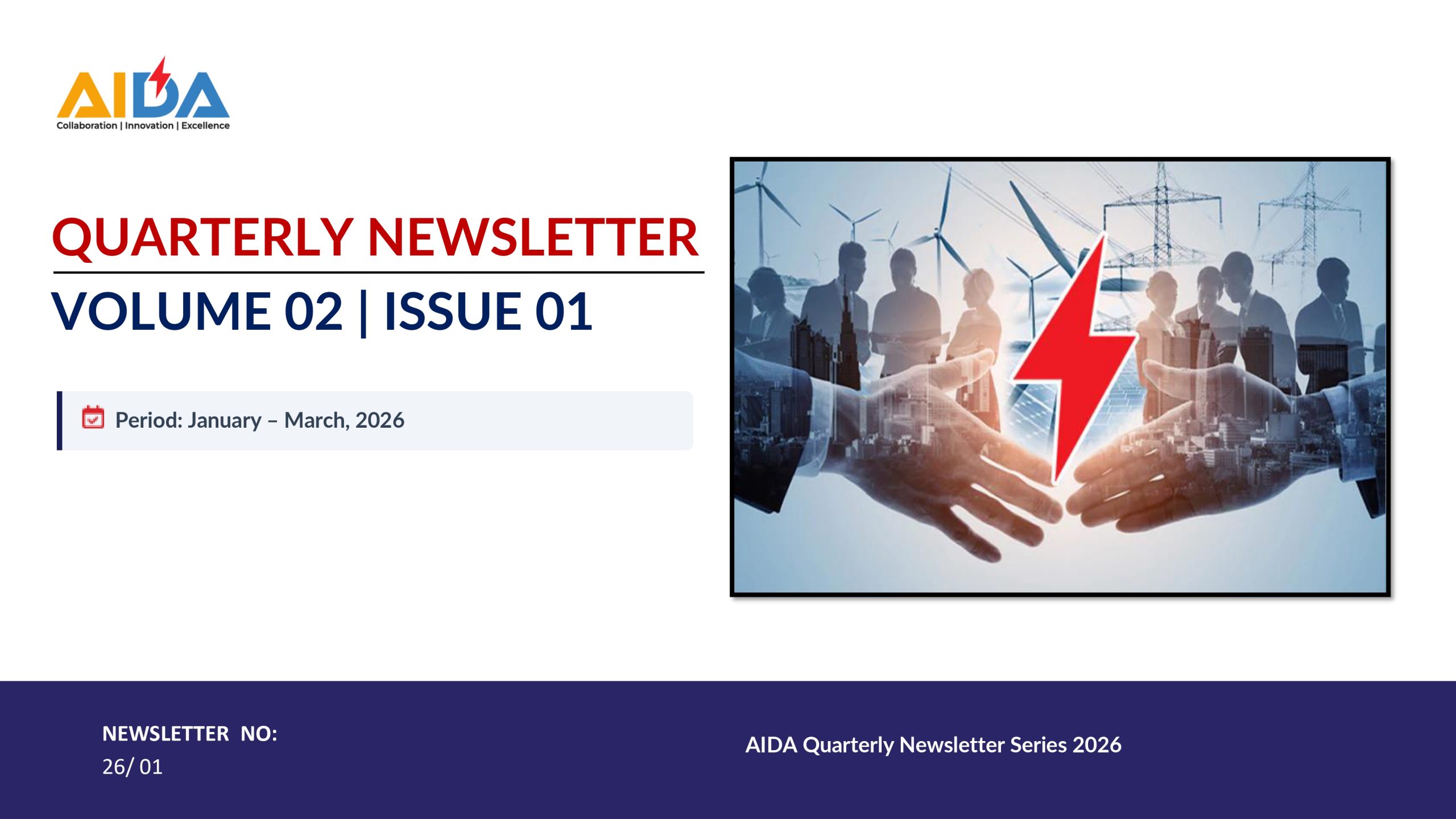 AIDA
Collaboration | Innovation | Excellence

QUARTERLY NEWSLETTER

VOLUME 02 | ISSUE 01

Period: January – March, 2026

NEWSLETTER NO:
26/ 01

AIDA Quarterly Newsletter Series 2026